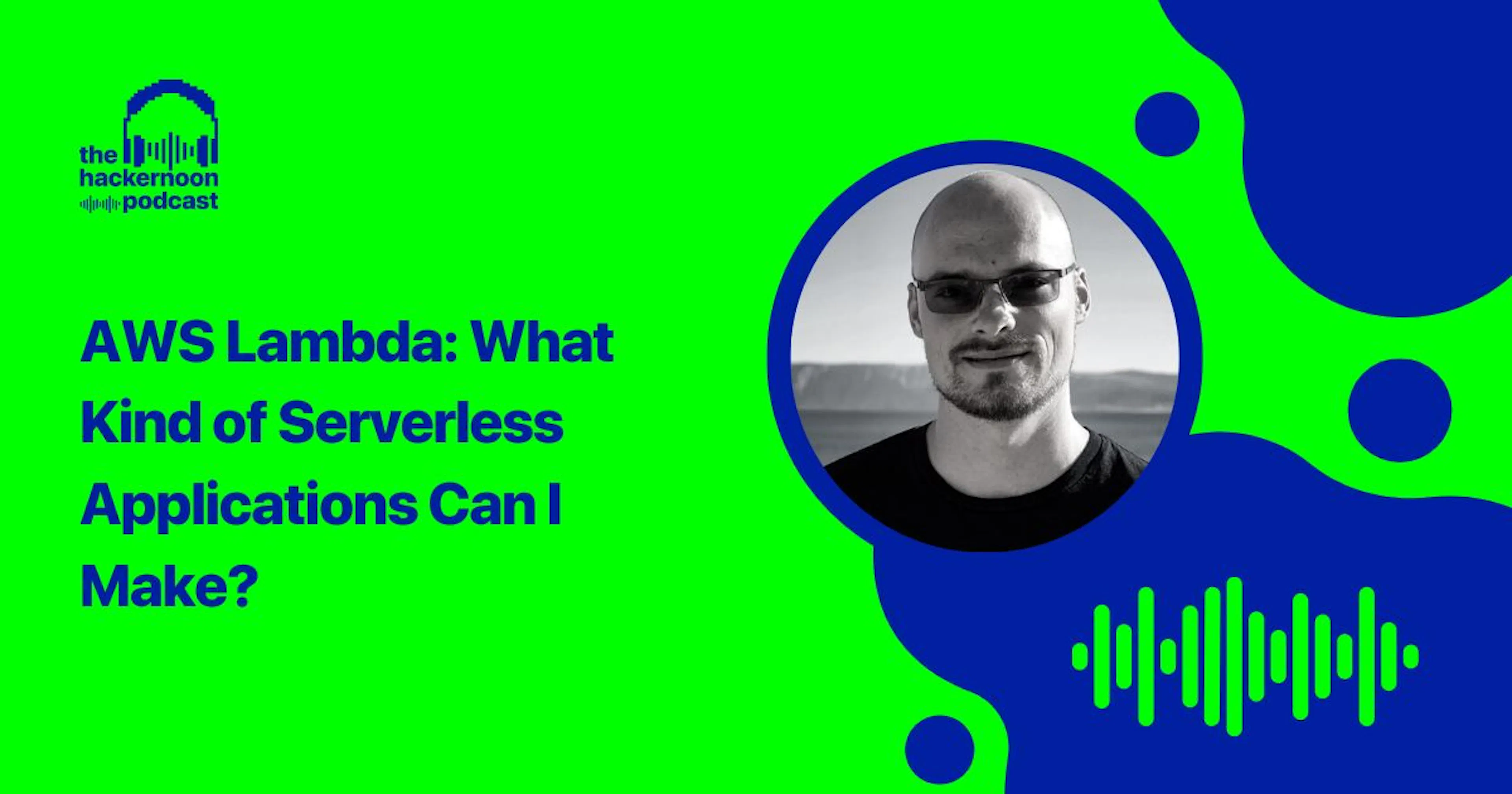 the
hackernoon
podcast

AWS Lambda: What Kind of Serverless Applications Can I Make?